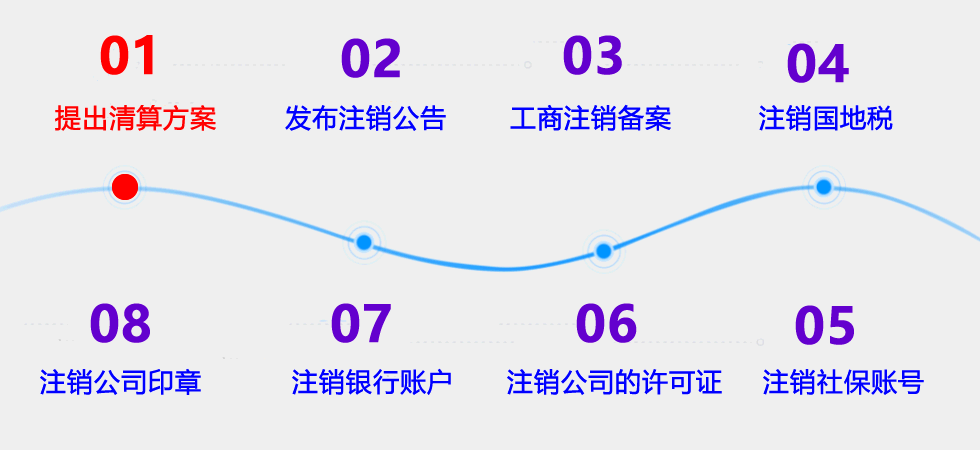 01
提出清算方案

02
发布注销公告

03
工商注销备案

04
注销国地税

08
注销公司印章

07
注销银行账户

06
注销公司的许可证

05
注销社保账号